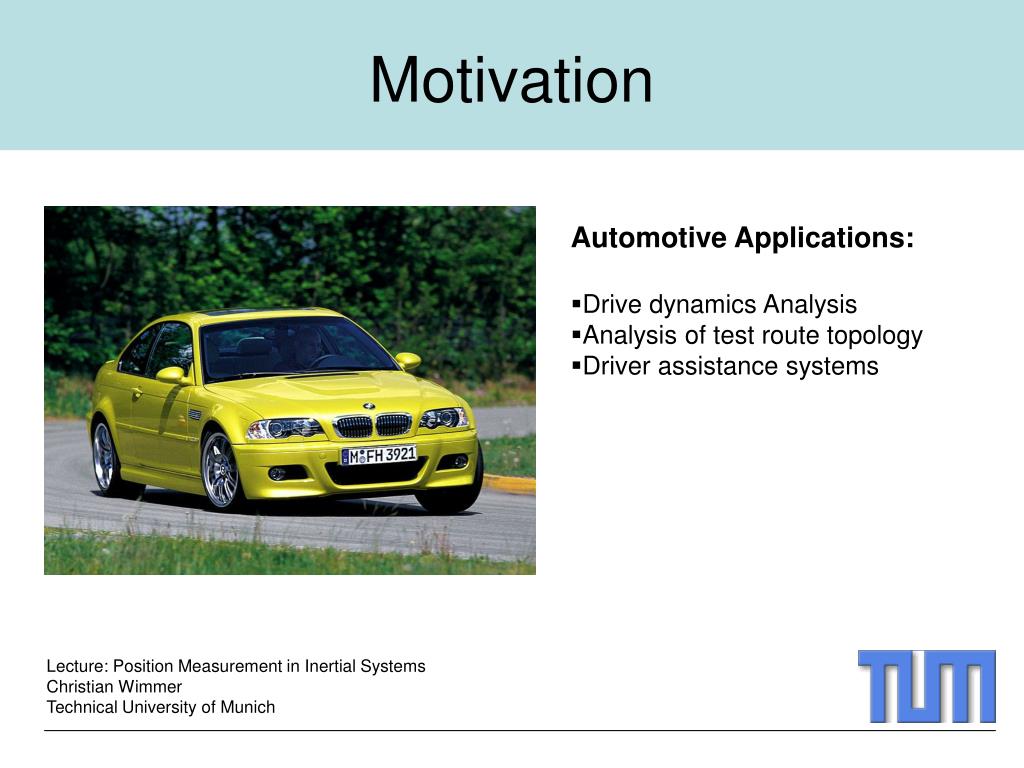 Motivation

M FH 3921

Automotive Applications:

▪Drive dynamics Analysis
▪Analysis of test route topology
▪Driver assistance systems

Lecture: Position Measurement in Inertial Systems
Christian Wimmer
Technical University of Munich

TUM